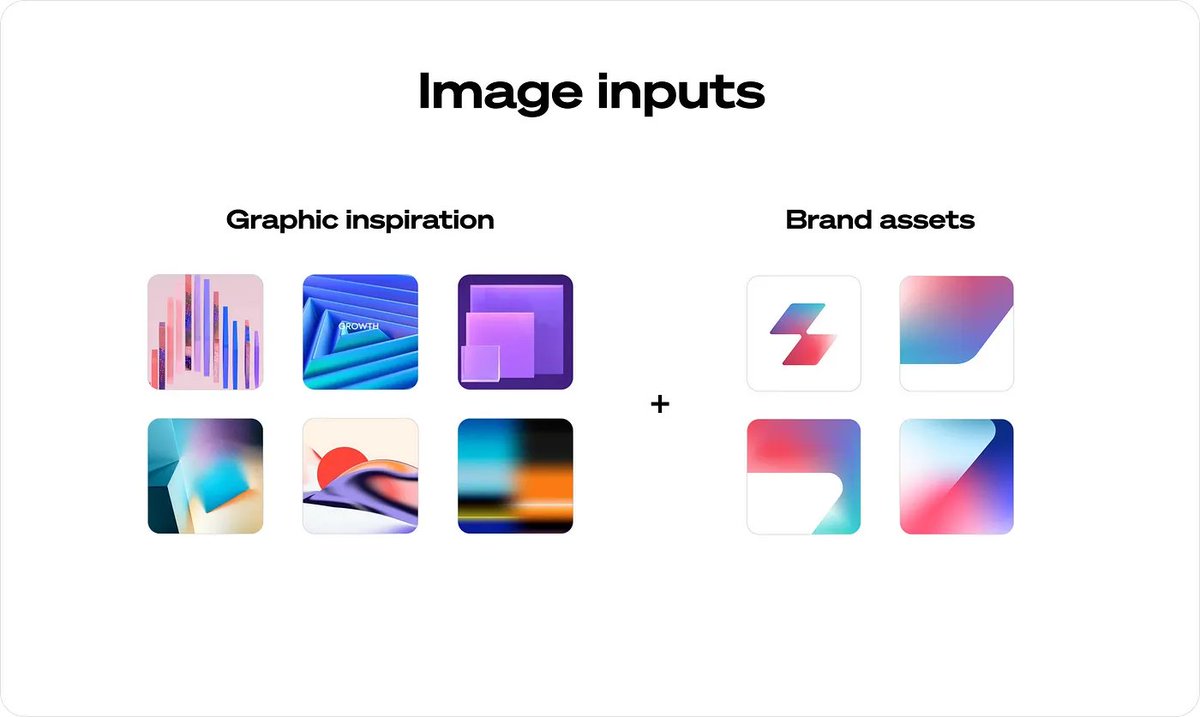 Image inputs

Graphic inspiration

GROWTH

+

Brand assets